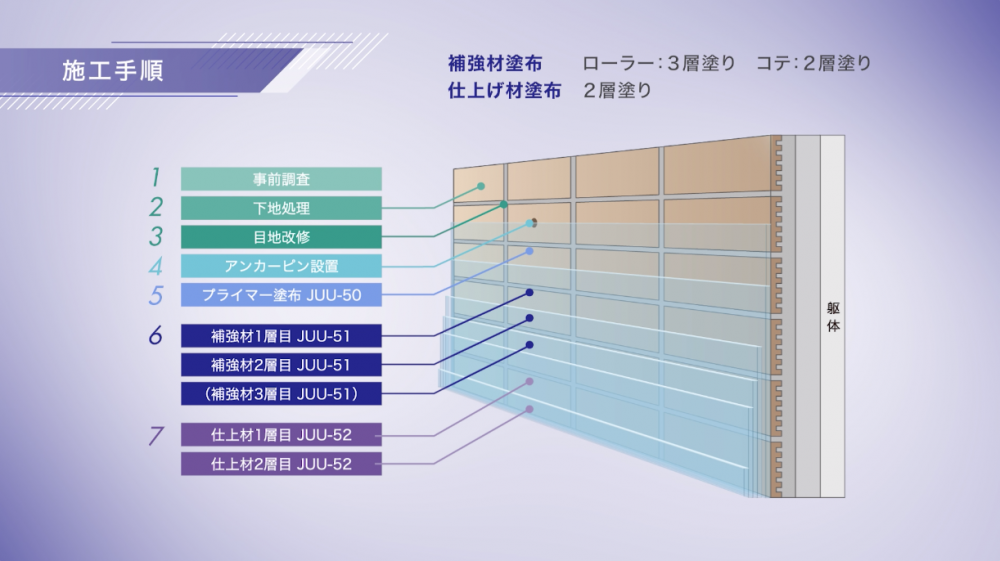 施工手順

補強材塗布　ローラー：3層塗り　コテ：2層塗り
仕上げ材塗布　2層塗り

1 事前調査
2 下地処理
3 目地改修
4 アンカーピン設置
5 プライマー塗布 JUU-50
6 補強材1層目 JUU-51
補強材2層目 JUU-51
（補強材3層目 JUU-51）
7 仕上材1層目 JUU-52
仕上材2層目 JUU-52

躯体